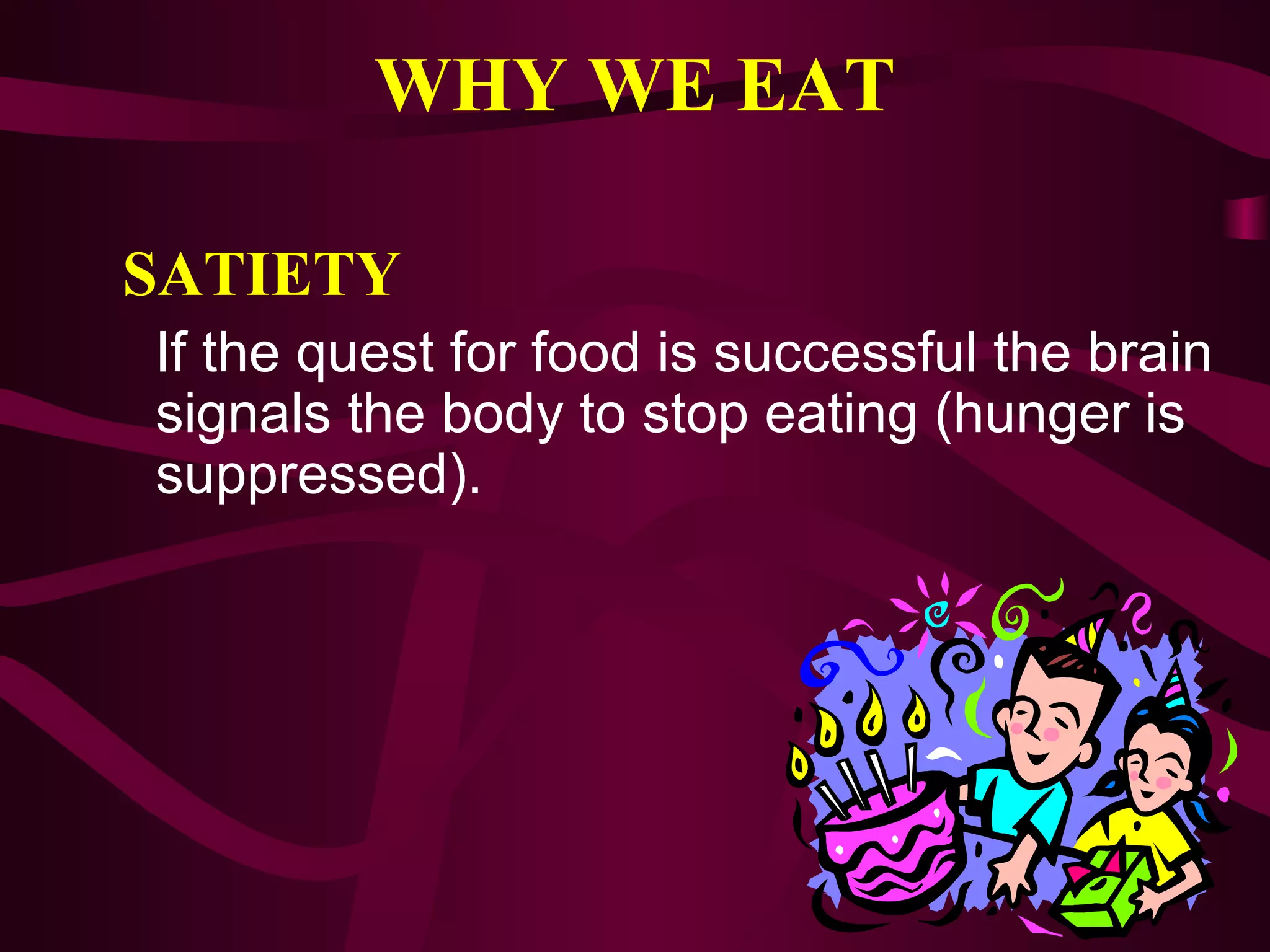 WHY WE EAT

SATIETY

If the quest for food is successful the brain signals the body to stop eating (hunger is suppressed).